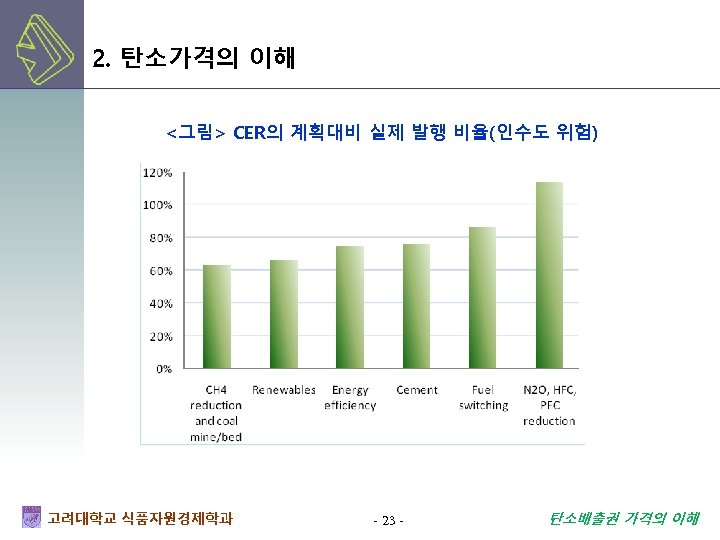 2. 탄소가격의 이해

<그림> CER의 계획대비 실제 발행 비율(인수도 위험)

120%
100%
80%
60%
40%
20%
0%

CH4 reduction and coal mine/bed
Renewables
Energy efficiency
Cement
Fuel switching
N2O, HFC, PFC reduction

고려대학교 식품자원경제학과

- 23 -

탄소배출권 가격의 이해